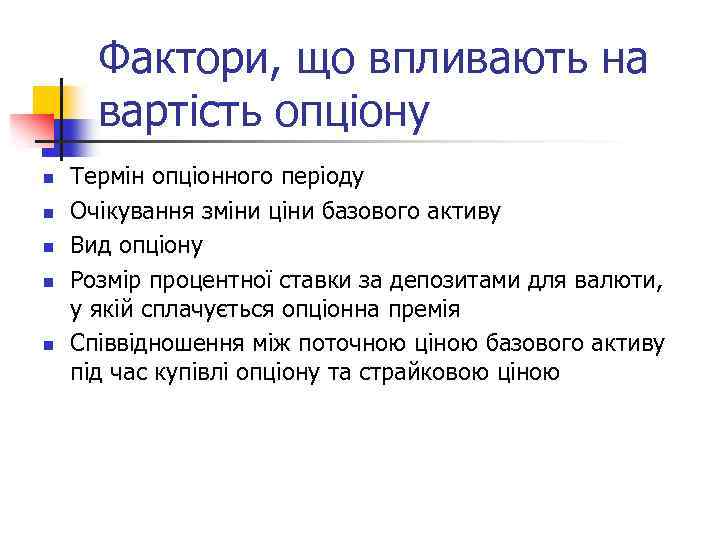 Фактори, що впливають на вартість опціону

- Термін опціонного періоду
- Очікування зміни ціни базового активу
- Вид опціону
- Розмір процентної ставки за депозитами для валюти, у якій сплачується опціонна премія
- Співвідношення між поточною ціною базового активу під час купівлі опціону та страйковою ціною